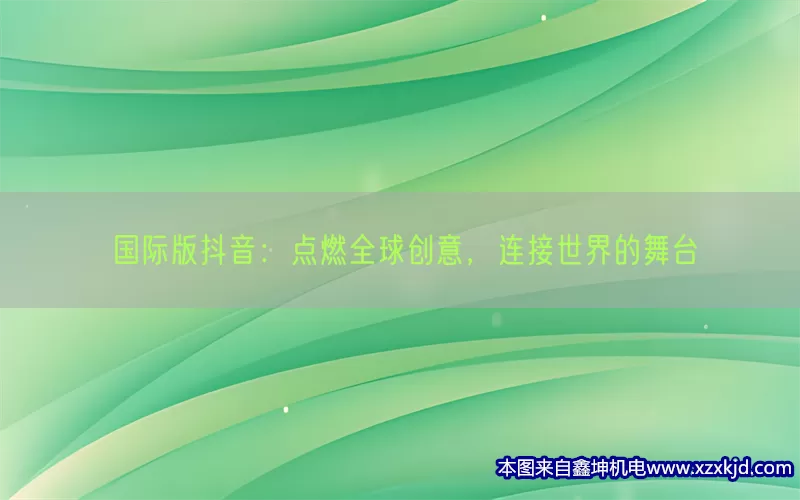 国际版抖音：点燃全球创意，连接世界的舞台

本图来自鑫坤机电www.xzxkjd.com